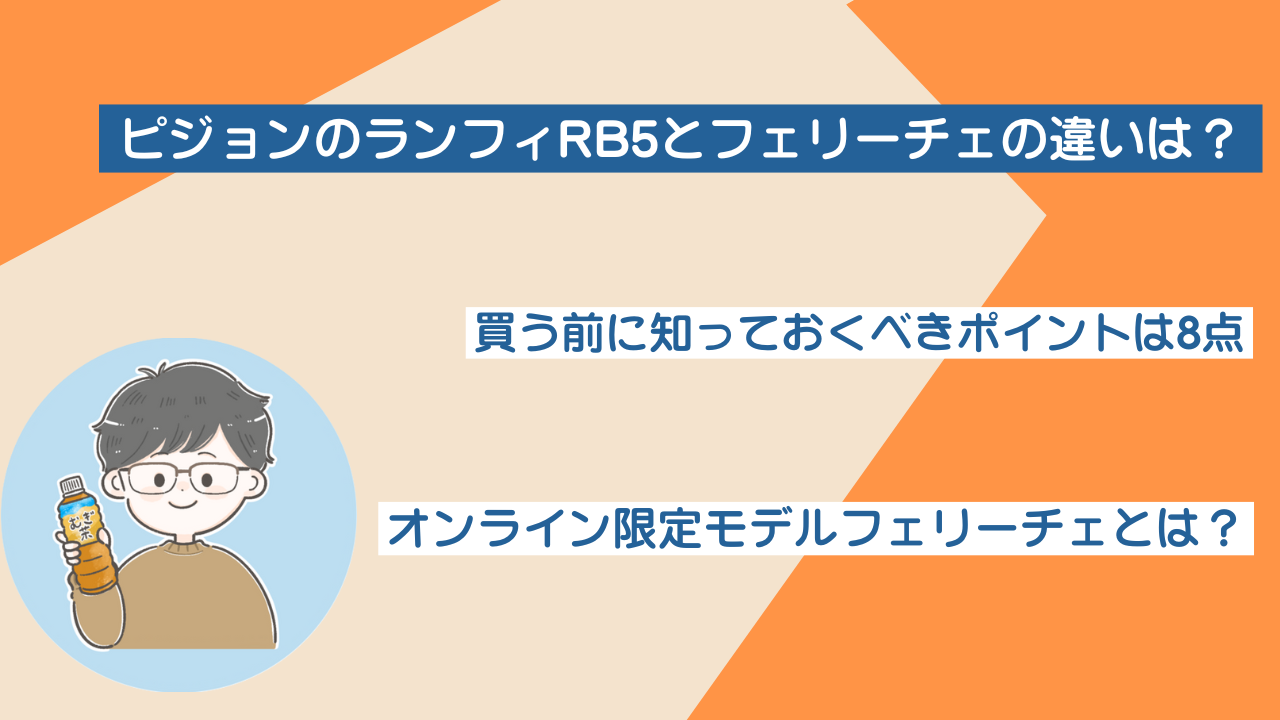 ピジョンのランフィRB5とフェリーチェの違いは？

買う前に知っておくべきポイントは8点

オンライン限定モデルフェリーチェとは？

むぎ茶